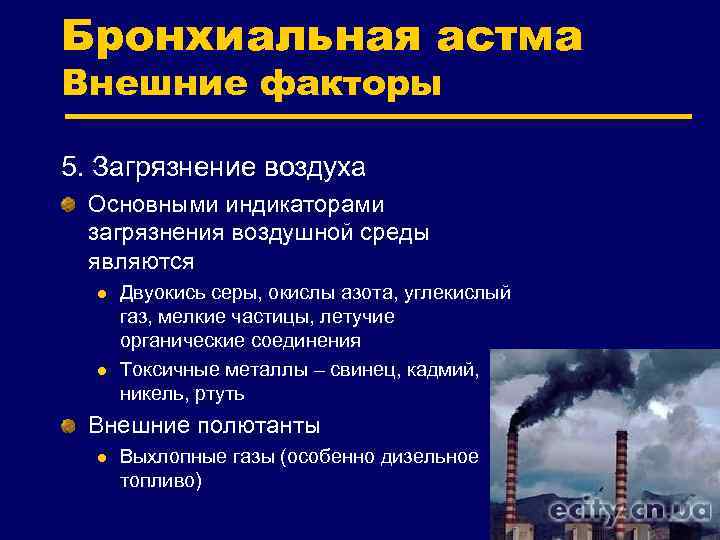 Бронхиальная астма
Внешние факторы

5. Загрязнение воздуха

Основными индикаторами загрязнения воздушной среды являются

Двуокись серы, окислы азота, углекислый газ, мелкие частицы, летучие органические соединения

Токсичные металлы – свинец, кадмий, никель, ртуть

Внешние полютанты

Выхлопные газы (особенно дизельное топливо)

ecity.cn.ua